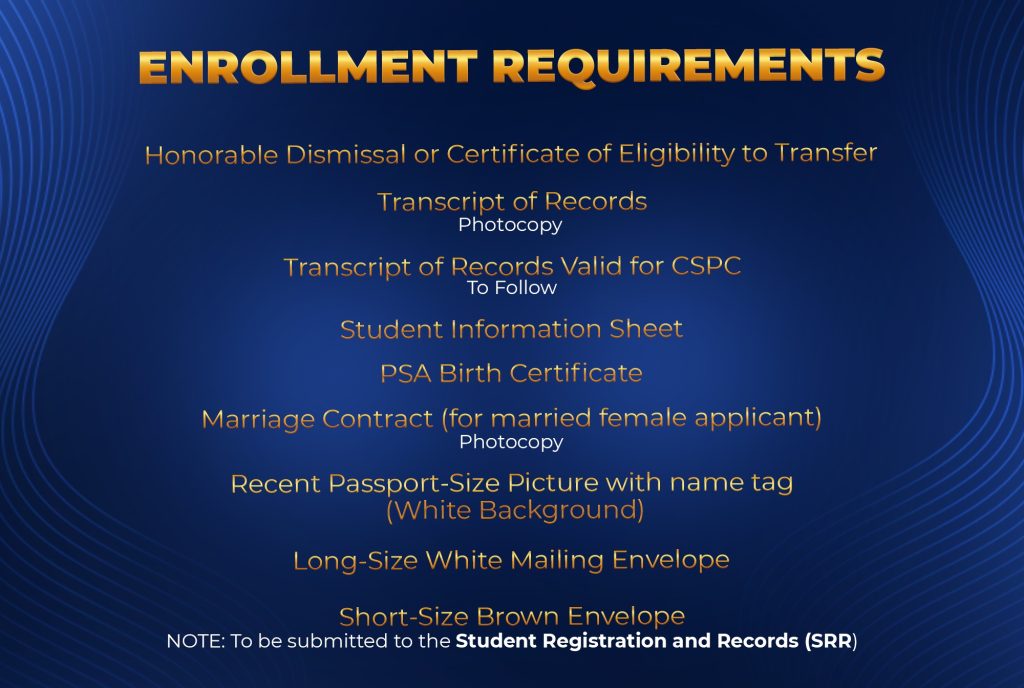 ENROLLMENT REQUIREMENTS

Honorable Dismissal or Certificate of Eligibility to Transfer

Transcript of Records
Photocopy

Transcript of Records Valid for CSPC
To Follow

Student Information Sheet

PSA Birth Certificate

Marriage Contract (for married female applicant)
Photocopy

Recent Passport-Size Picture with name tag (White Background)

Long-Size White Mailing Envelope

Short-Size Brown Envelope

NOTE: To be submitted to the Student Registration and Records (SRR)